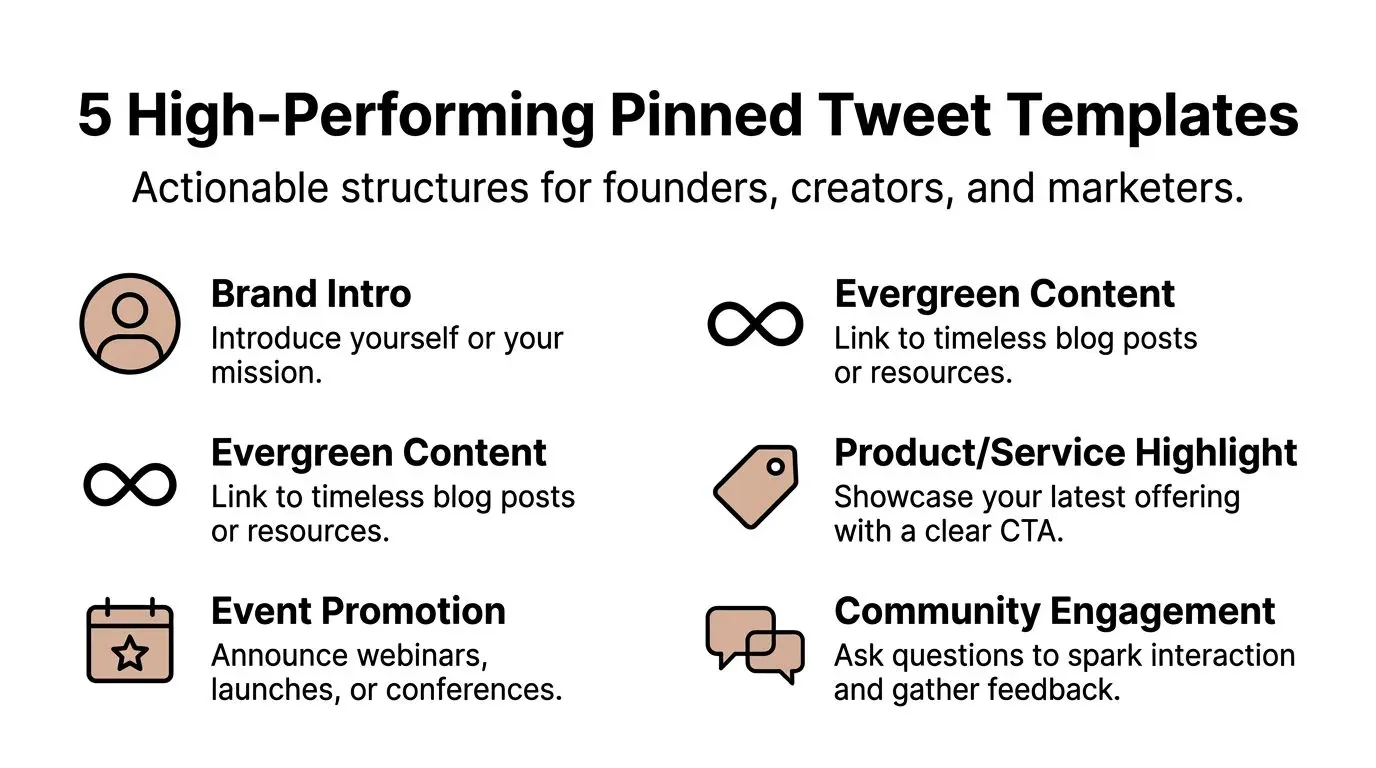 5 High-Performing Pinned Tweet Templates

Actionable structures for founders, creators, and marketers.

Brand Intro
Introduce yourself or your mission.

Evergreen Content
Link to timeless blog posts or resources.

Event Promotion
Announce webinars, launches, or conferences.

Evergreen Content
Link to timeless blog posts or resources.

Product/Service Highlight
Showcase your latest offering with a clear CTA.

Community Engagement
Ask questions to spark interaction and gather feedback.